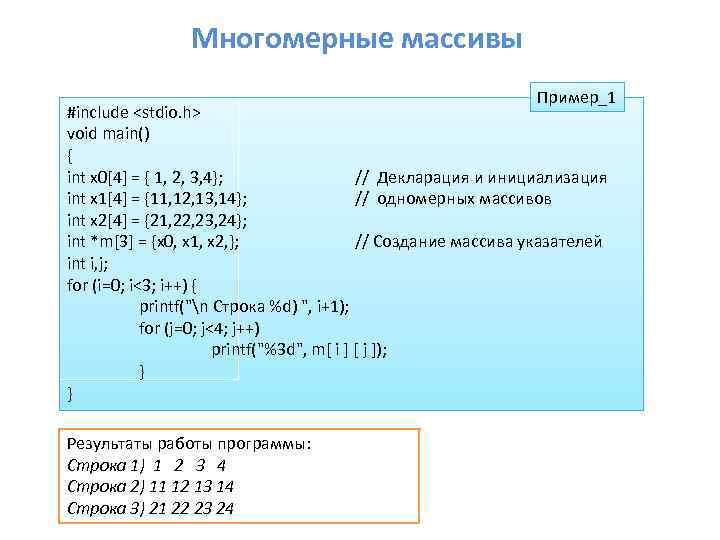 Многомерные массивы

Пример_1

#include <stdio.h>
void main()
{
int x0[4] = { 1, 2, 3,4}; // Декларация и инициализация
int x1[4] = {11,12,13,14}; // одномерных массивов
int x2[4] = {21,22,23,24};
int *m[3] = {x0, x1, x2,}; // Создание массива указателей
int i,j;
for (i=0; i<3; i++) {
printf("\n Строка %d) ", i+1);
for (j=0; j<4; j++)
printf("%3d", m[ i ] [ j ]);
}
}

Результаты работы программы:
Строка 1) 1 2 3 4
Строка 2) 11 12 13 14
Строка 3) 21 22 23 24